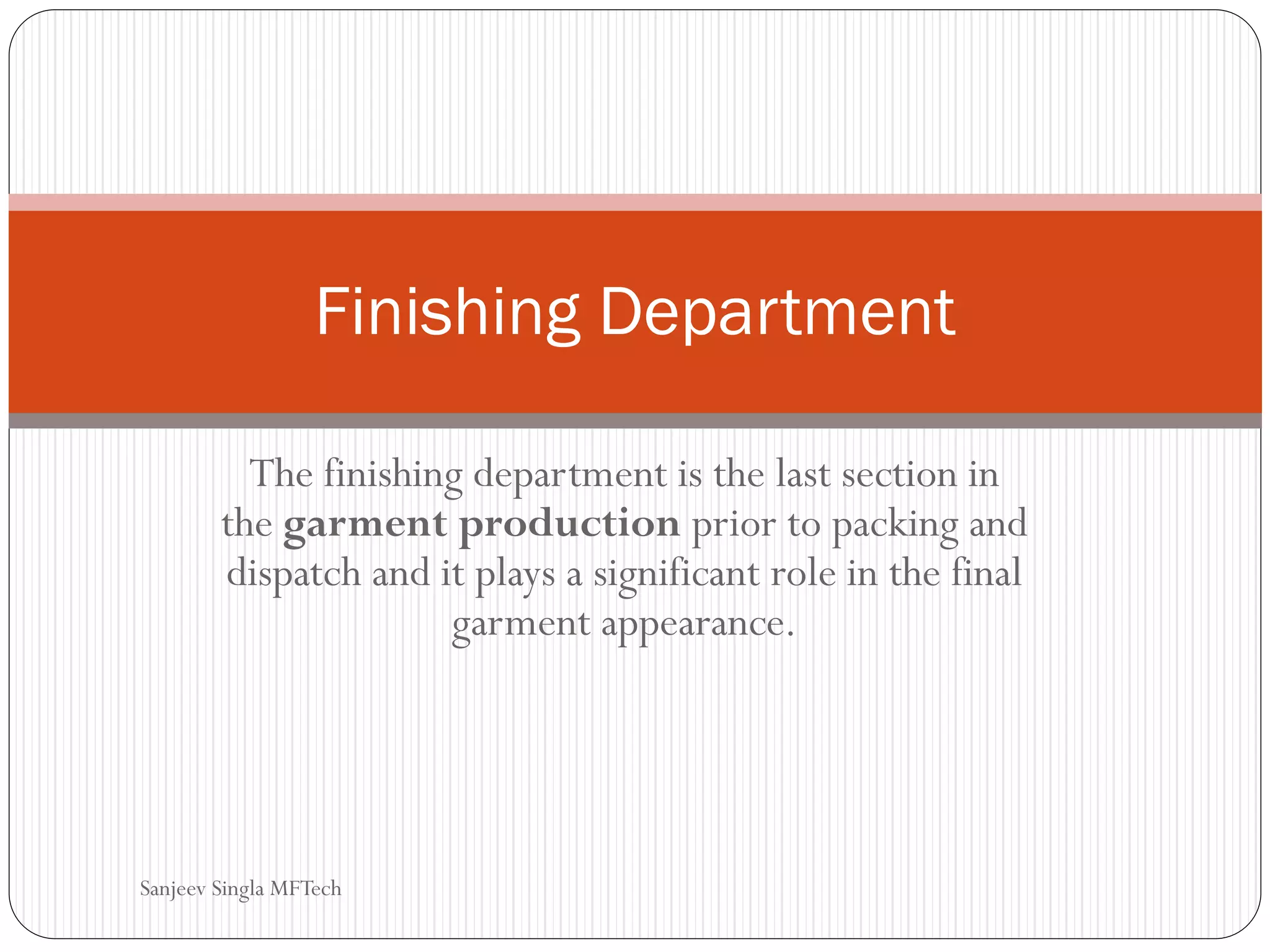 Finishing Department

The finishing department is the last section in the garment production prior to packing and dispatch and it plays a significant role in the final garment appearance.

Sanjeev Singla MFTech